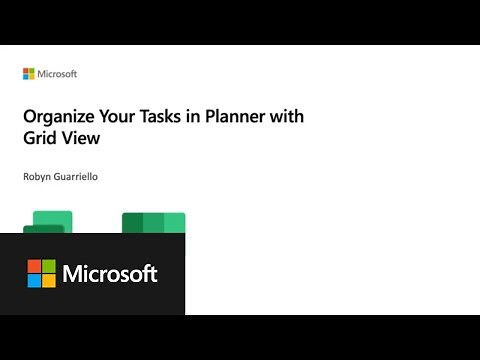 Microsoft

Organize Your Tasks in Planner with Grid View

Robyn Guarriello

Microsoft